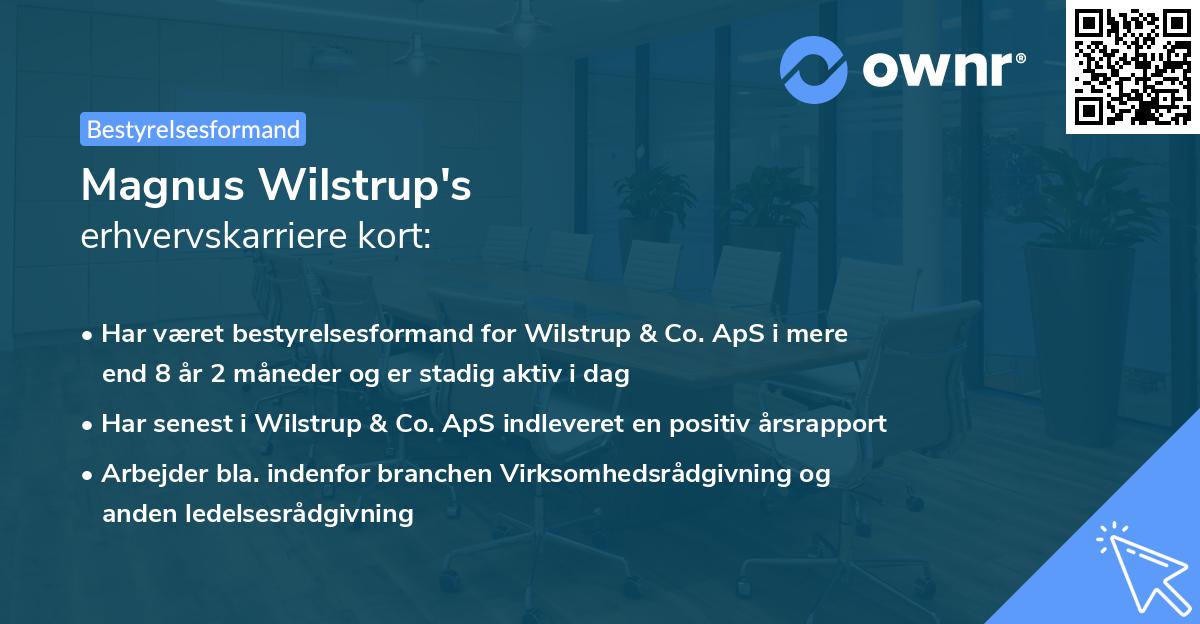 ownr®

Bestyrelsesformand

Magnus Wilstrup's
erhvervskarriere kort:

• Har været bestyrelsesformand for Wilstrup & Co. ApS i mere end 8 år 2 måneder og er stadig aktiv i dag

• Har senest i Wilstrup & Co. ApS indleveret en positiv årsrapport

• Arbejder bla. indenfor branchen Virksomhedsrådgivning og anden ledelsesrådgivning